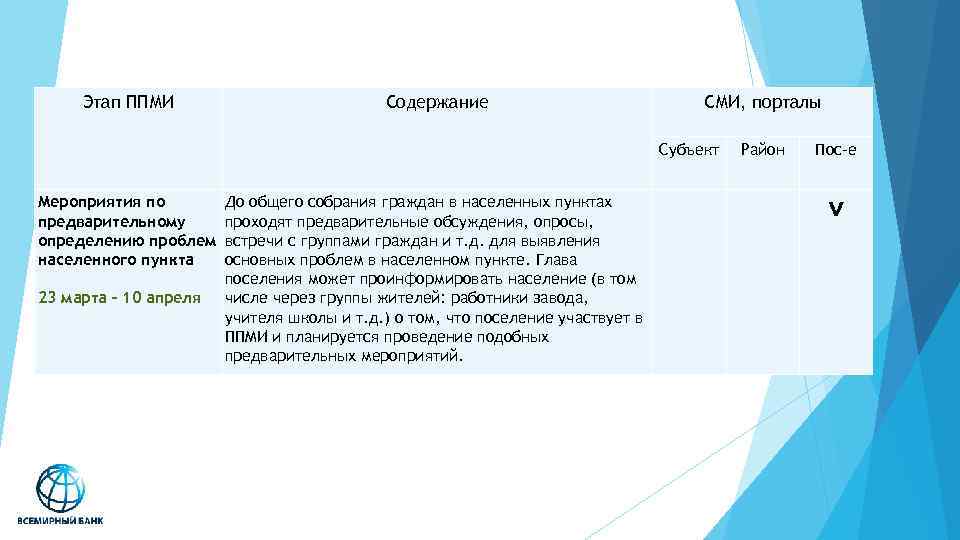 | Этап ППМИ | Содержание | СМИ, порталы | | |
|---|---|---|---|---|
| | | Субъект | Район | Пос-е |
| Мероприятия по предварительному определению проблем населенного пункта 23 марта – 10 апреля | До общего собрания граждан в населенных пунктах проходят предварительные обсуждения, опросы, встречи с группами граждан и т.д. для выявления основных проблем в населенном пункте. Глава поселения может проинформировать население (в том числе через группы жителей: работники завода, учителя школы и т.д.) о том, что поселение участвует в ППМИ и планируется проведение подобных предварительных мероприятий. | | | V |

ВСЕМИРНЫЙ БАНК